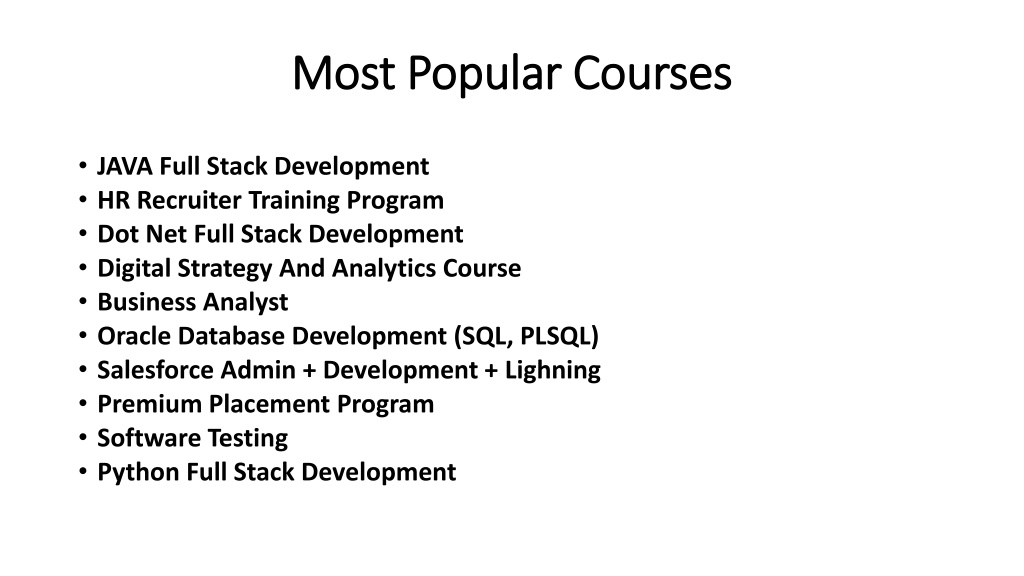 Most Popular Courses

• JAVA Full Stack Development
• HR Recruiter Training Program
• Dot Net Full Stack Development
• Digital Strategy And Analytics Course
• Business Analyst
• Oracle Database Development (SQL, PLSQL)
• Salesforce Admin + Development + Lighning
• Premium Placement Program
• Software Testing
• Python Full Stack Development